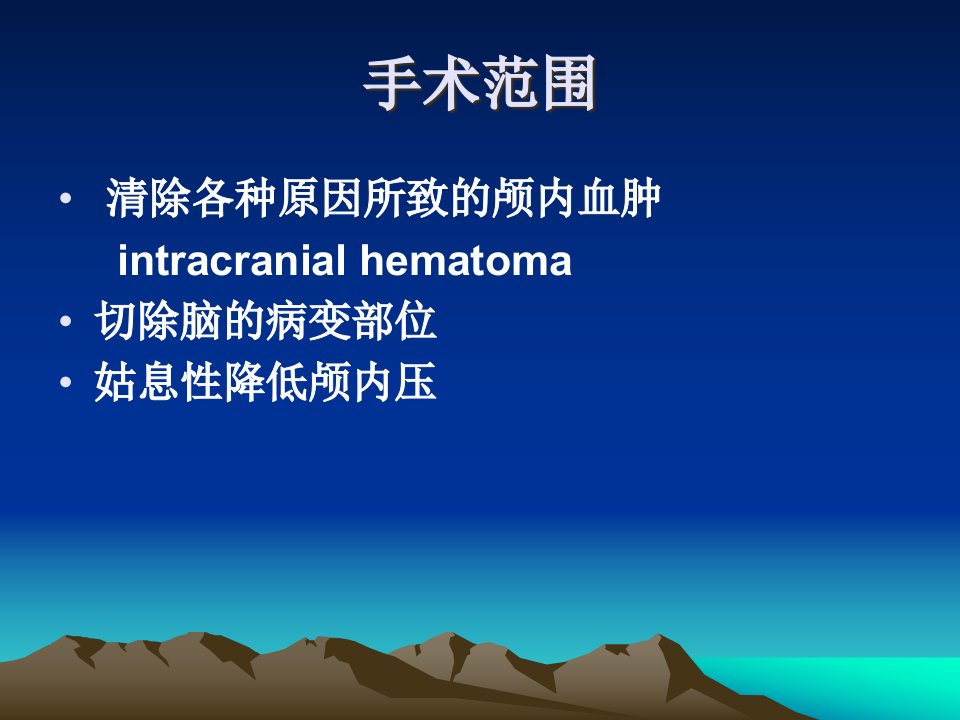 手术范围

• 清除各种原因所致的颅内血肿
intracranial hematoma
• 切除脑的病变部位
• 姑息性降低颅内压